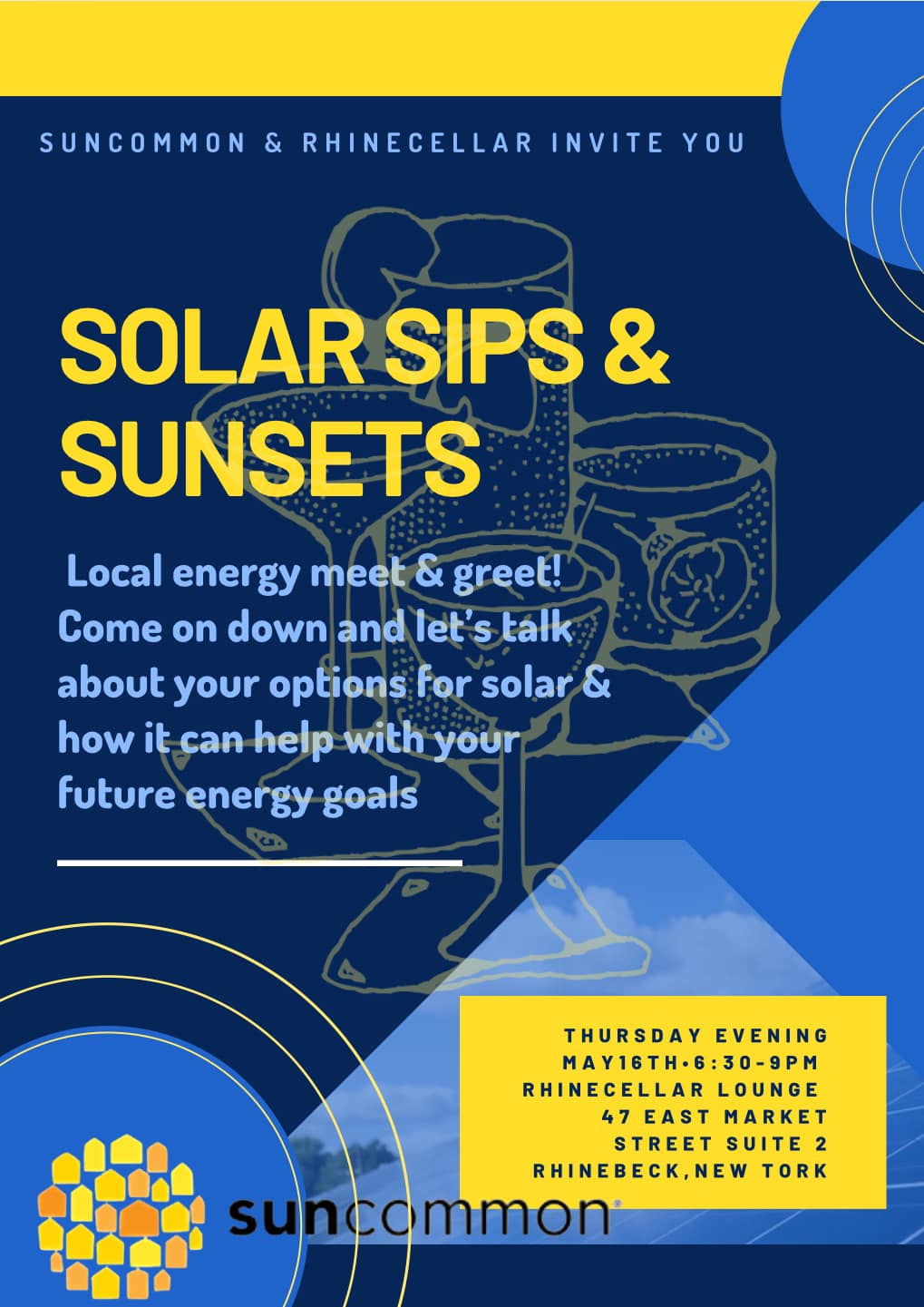 SUNCOMMON & RHINECELLAR INVITE YOU

SOLAR SIPS & SUNSETS

Local energy meet & greet! Come on down and let's talk about your options for solar & how it can help with your future energy goals

THURSDAY EVENING
MAY16TH•6:30-9PM
RHINECELLAR LOUNGE
47 EAST MARKET
STREET SUITE 2
RHINEBECK,NEW TORK

suncommon